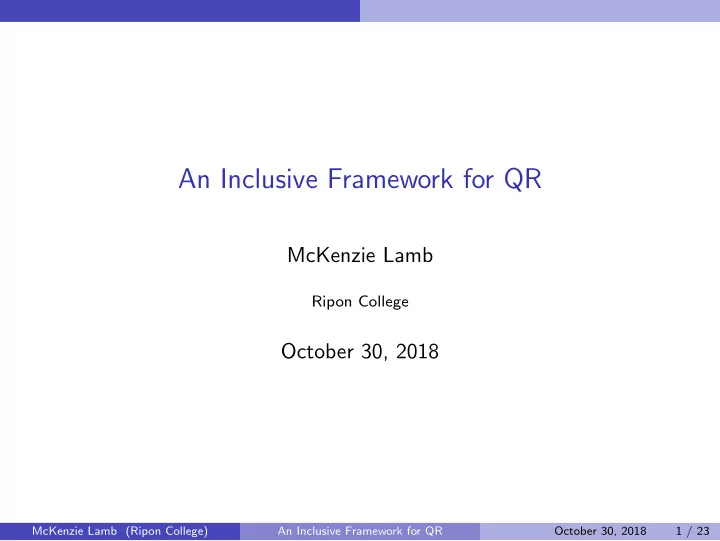 An Inclusive Framework for QR

McKenzie Lamb

Ripon College

October 30, 2018

McKenzie Lamb (Ripon College) An Inclusive Framework for QR October 30, 2018 1 / 23